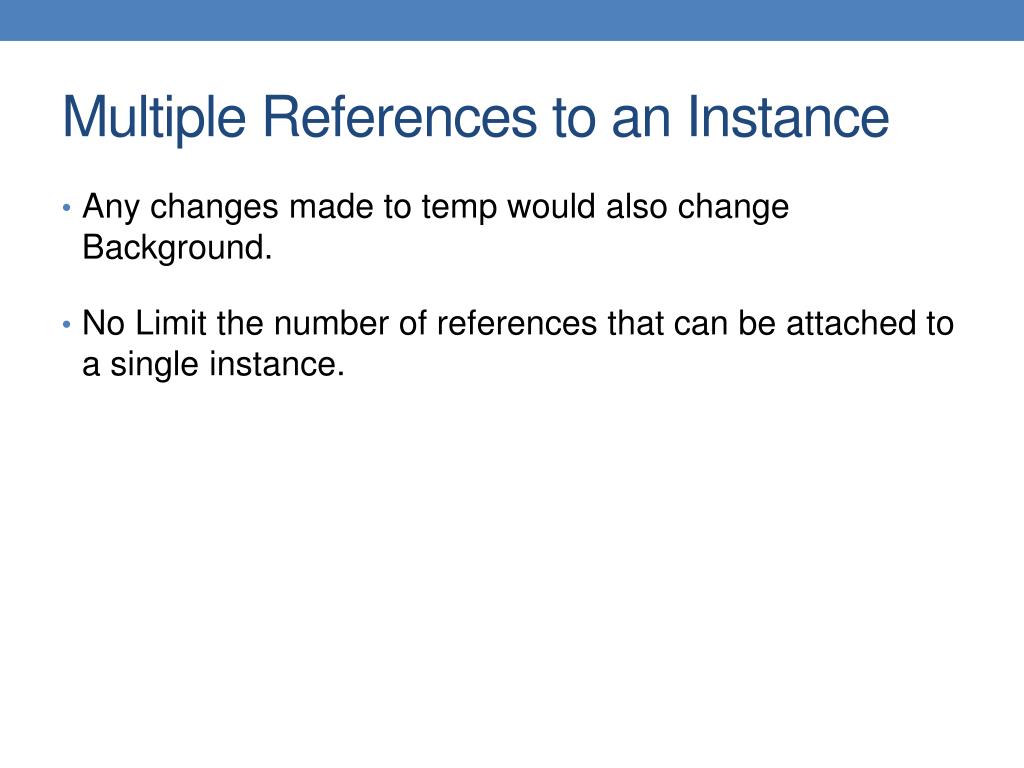 Multiple References to an Instance

• Any changes made to temp would also change Background.

• No Limit the number of references that can be attached to a single instance.